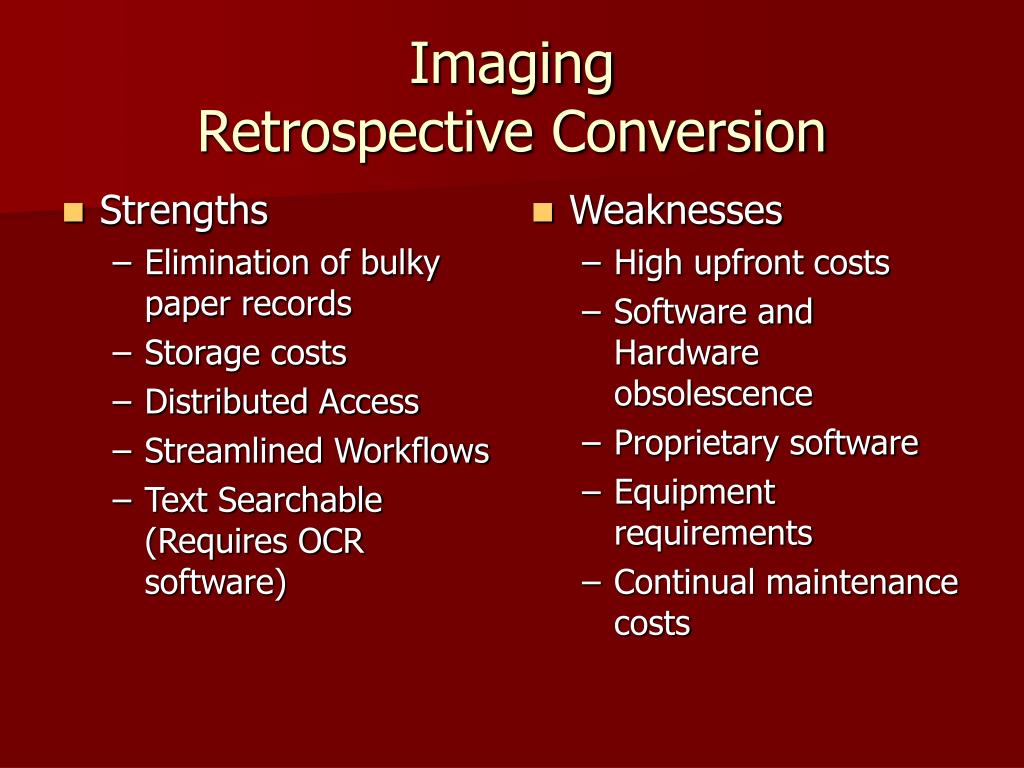 Imaging
Retrospective Conversion

- Strengths
  – Elimination of bulky paper records
  – Storage costs
  – Distributed Access
  – Streamlined Workflows
  – Text Searchable (Requires OCR software)

- Weaknesses
  – High upfront costs
  – Software and Hardware obsolescence
  – Proprietary software
  – Equipment requirements
  – Continual maintenance costs